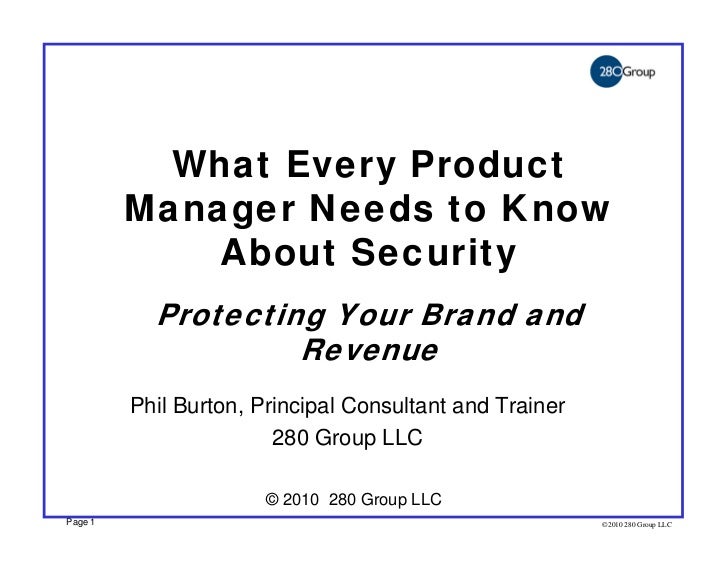 280Group

What Every Product Manager Needs to Know About Security

Protecting Your Brand and Revenue

Phil Burton, Principal Consultant and Trainer
280 Group LLC

© 2010 280 Group LLC

Page 1

©2010 280 Group LLC